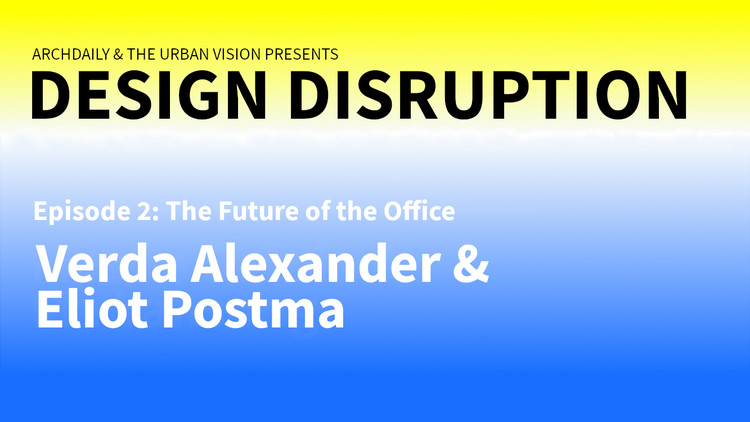 ARCHDAILY & THE URBAN VISION PRESENTS
DESIGN DISRUPTION

Episode 2: The Future of the Office
Verda Alexander & Eliot Postma